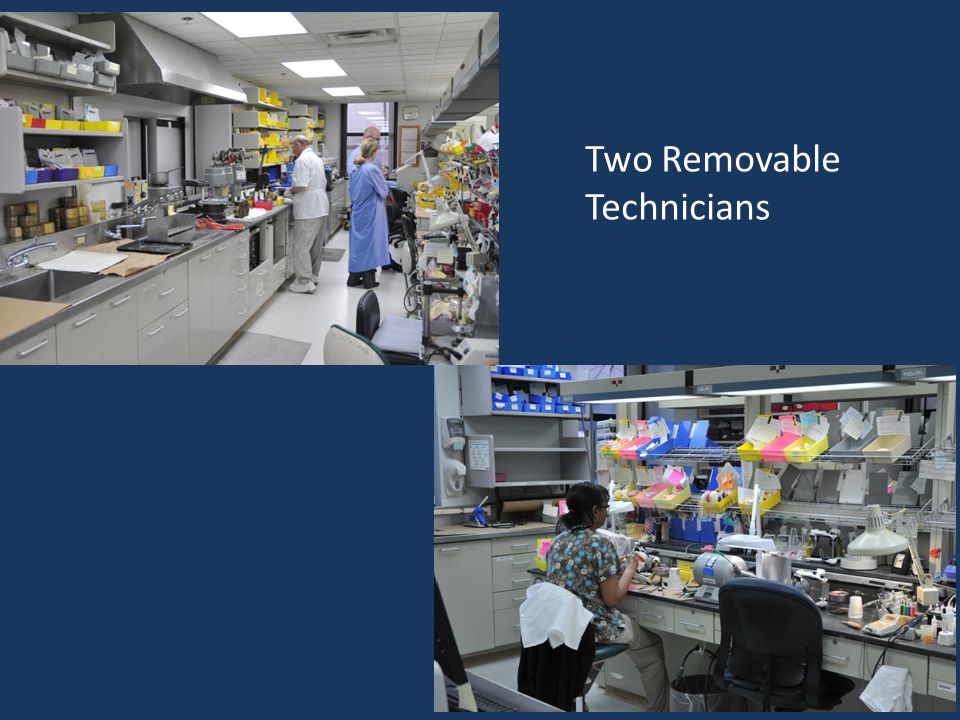 Two Removable Technicians